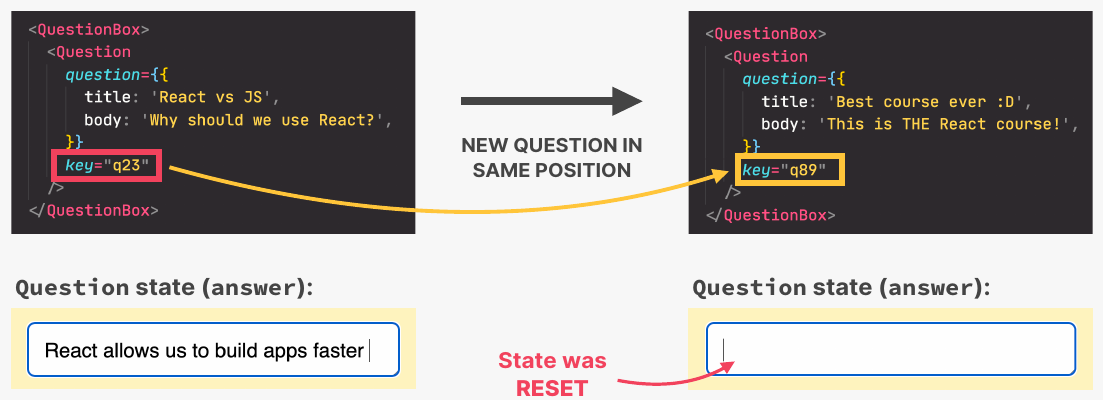 <QuestionBox>
<Question
question={{
title: 'React vs JS',
body: 'Why should we use React?',
}}
key="q23"
/>
</QuestionBox>

NEW QUESTION IN SAME POSITION

<QuestionBox>
<Question
question={{
title: 'Best course ever :D',
body: 'This is THE React course!',
}}
key="q89"
/>
</QuestionBox>

Question state (answer):

React allows us to build apps faster

State was RESET

Question state (answer):